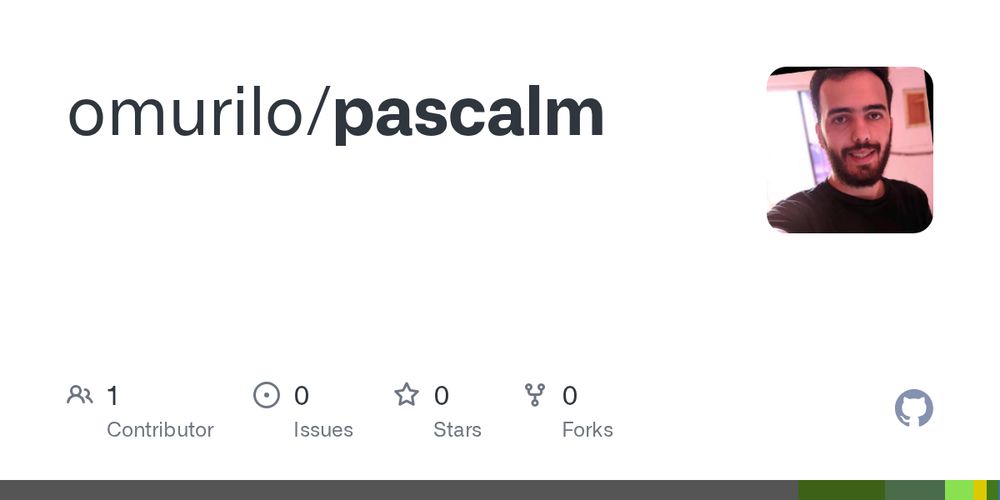 omurilo/pascalm

1 Contributor

0 Issues

0 Stars

0 Forks